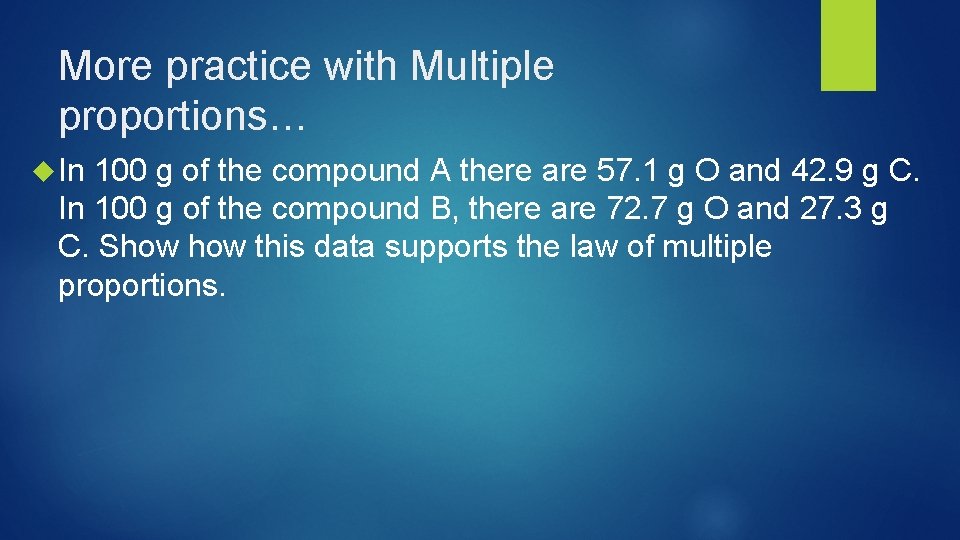 More practice with Multiple proportions…

In 100 g of the compound A there are 57.1 g O and 42.9 g C. In 100 g of the compound B, there are 72.7 g O and 27.3 g C. Show how this data supports the law of multiple proportions.